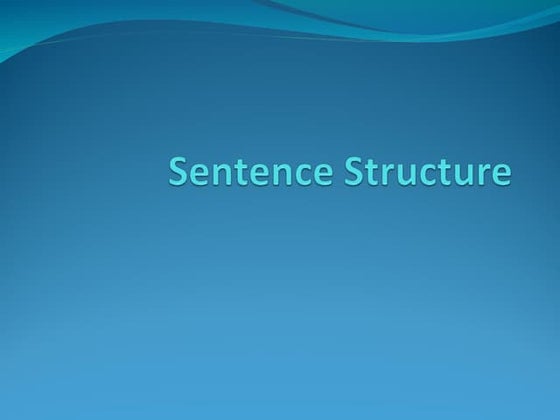 Sentence Structure